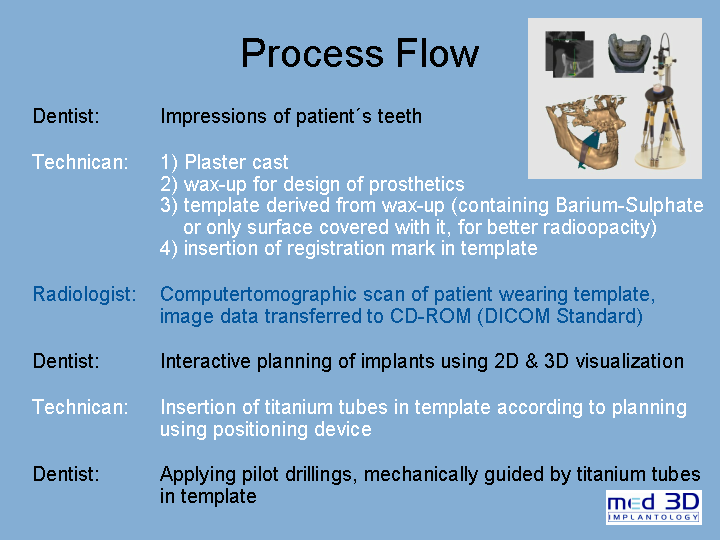 Process Flow

Dentist: Impressions of patient´s teeth

Technican: 1) Plaster cast
2) wax-up for design of prosthetics
3) template derived from wax-up (containing Barium-Sulphate or only surface covered with it, for better radioopacity)
4) insertion of registration mark in template

Radiologist: Computertomographic scan of patient wearing template, image data transferred to CD-ROM (DICOM Standard)

Dentist: Interactive planning of implants using 2D & 3D visualization

Technican: Insertion of titanium tubes in template according to planning using positioning device

Dentist: Applying pilot drillings, mechanically guided by titanium tubes in template

med 3D
IMPLANTOLOGY